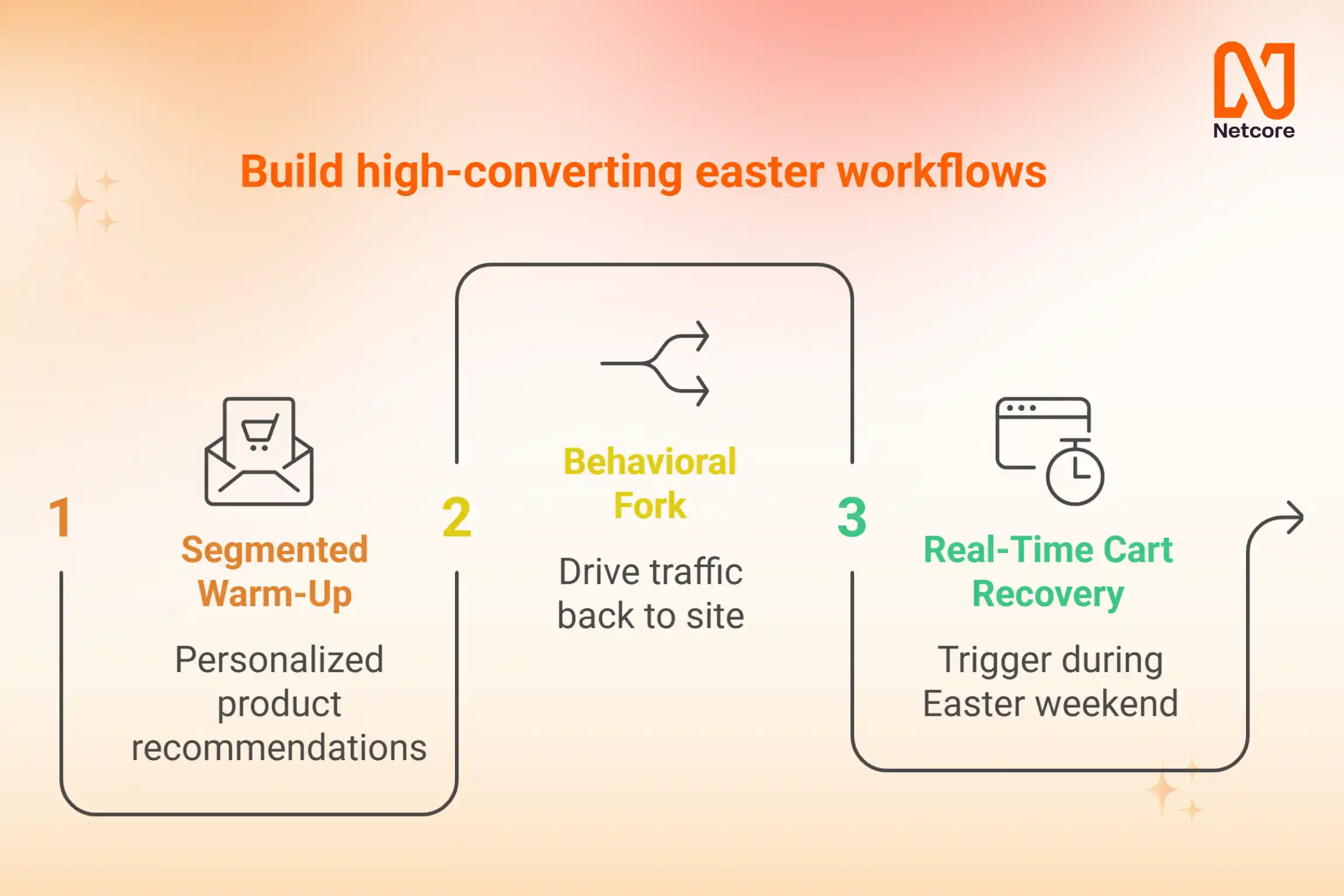 Netcore

Build high-converting easter workflows

1
Segmented Warm-Up
Personalized product recommendations

2
Behavioral Fork
Drive traffic back to site

3
Real-Time Cart Recovery
Trigger during Easter weekend